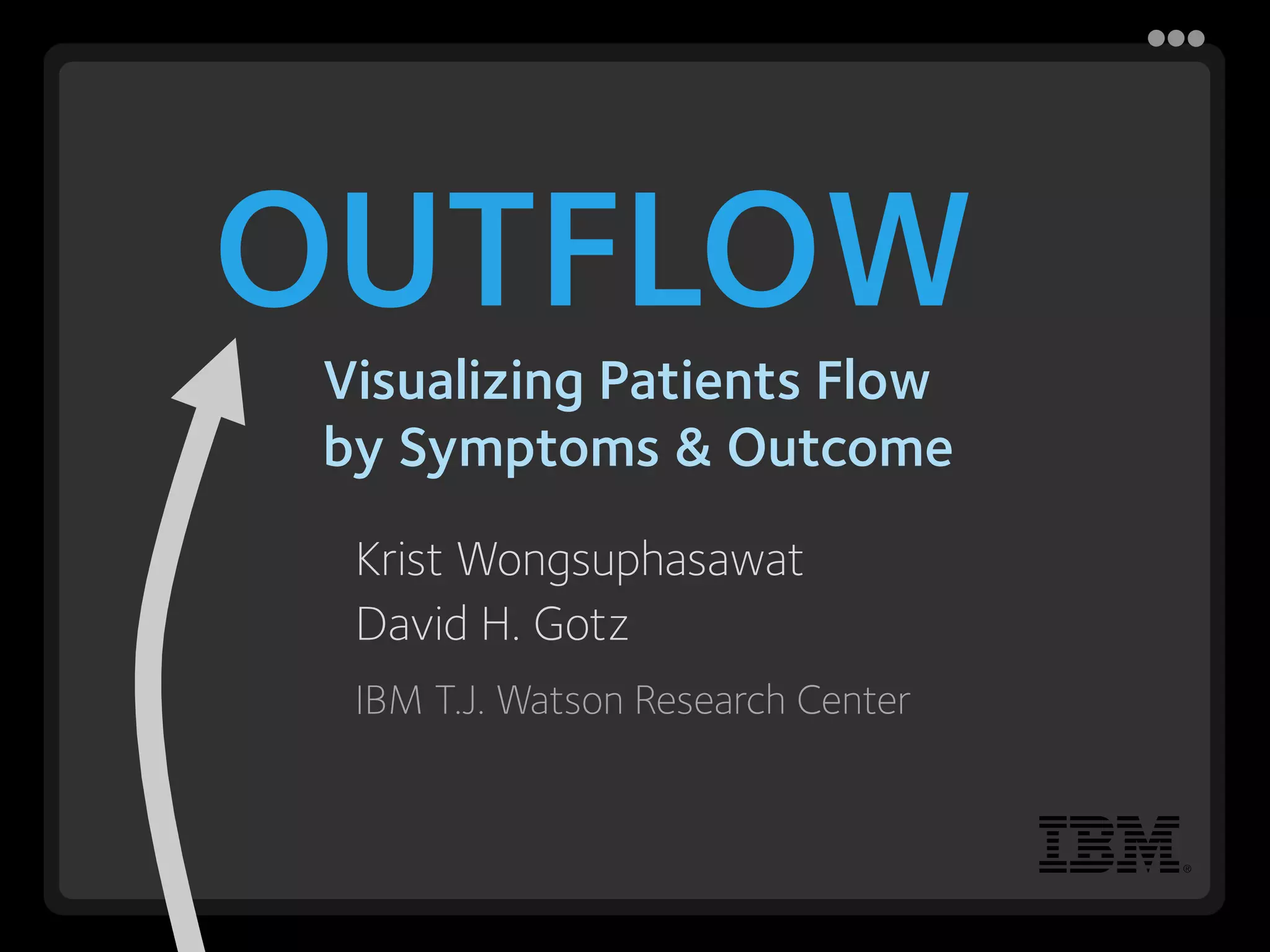 OUTFLOW

Visualizing Patients Flow by Symptoms & Outcome

Krist Wongsuphasawat
David H. Gotz

IBM T.J. Watson Research Center

IBM®